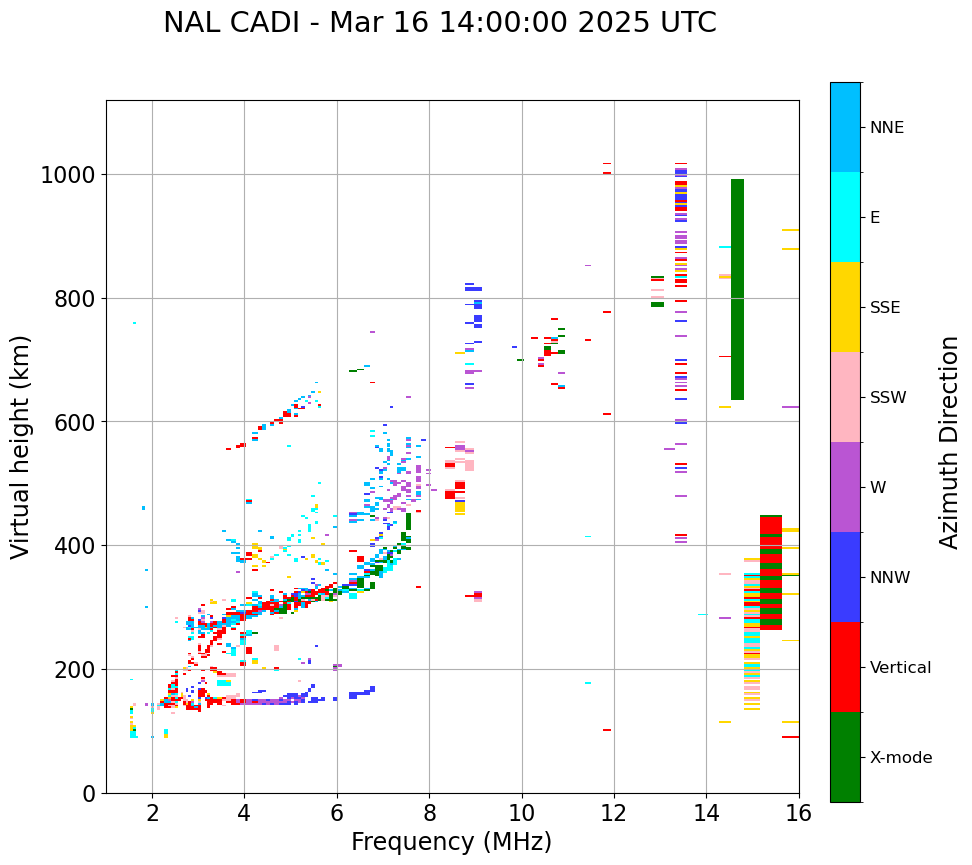 NAL CADI - Mar 16 14:00:00 2025 UTC

Virtual height (km)

1000
800
600
400
200
0

2 4 6 8 10 12 14 16

Frequency (MHz)

NNE
E
SSE
SSW
W
NNW
Vertical
X-mode

Azimuth Direction